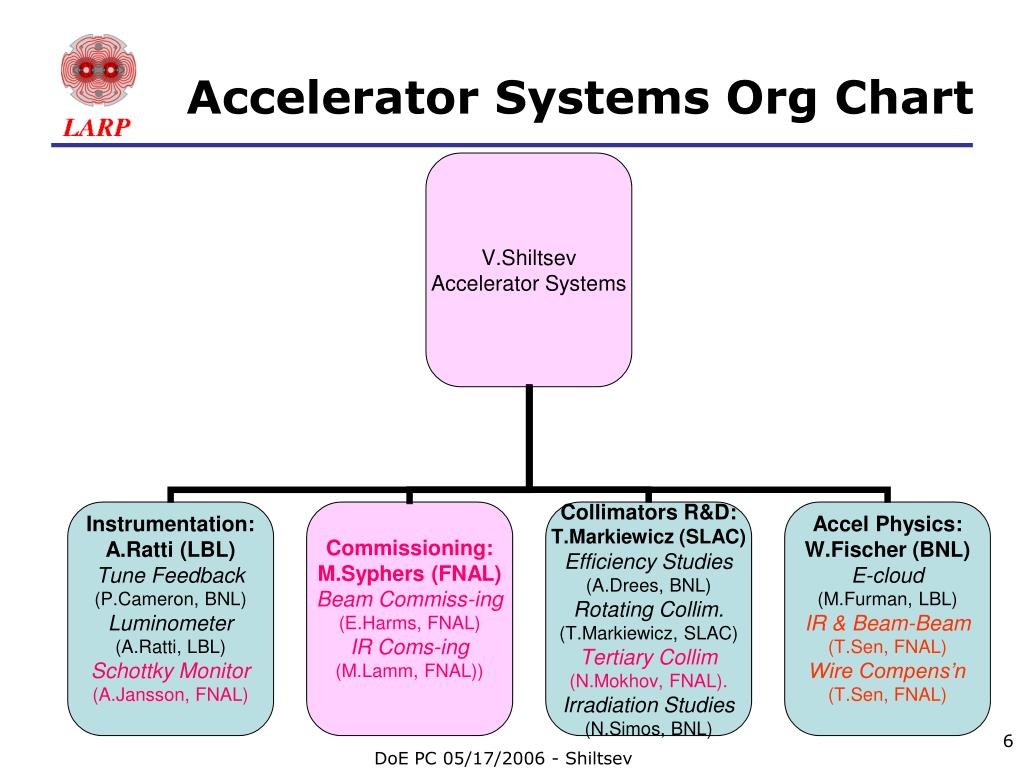 LARP

Accelerator Systems Org Chart

V.Shiltsev
Accelerator Systems

Instrumentation:
A.Ratti (LBL)
Tune Feedback
(P.Cameron, BNL)
Luminometer
(A.Ratti, LBL)
Schottky Monitor
(A.Jansson, FNAL)

Commissioning:
M.Syphers (FNAL)
Beam Commiss-ing
(E.Harms, FNAL)
IR Coms-ing
(M.Lamm, FNAL))

Collimators R&D:
T.Markiewicz (SLAC)
Efficiency Studies
(A.Drees, BNL)
Rotating Collim.
(T.Markiewicz, SLAC)
Tertiary Collim
(N.Mokhov, FNAL).
Irradiation Studies
(N.Simos, BNL)

Accel Physics:
W.Fischer (BNL)
E-cloud
(M.Furman, LBL)
IR & Beam-Beam
(T.Sen, FNAL)
Wire Compens'n
(T.Sen, FNAL)

DoE PC 05/17/2006 - Shiltsev

6